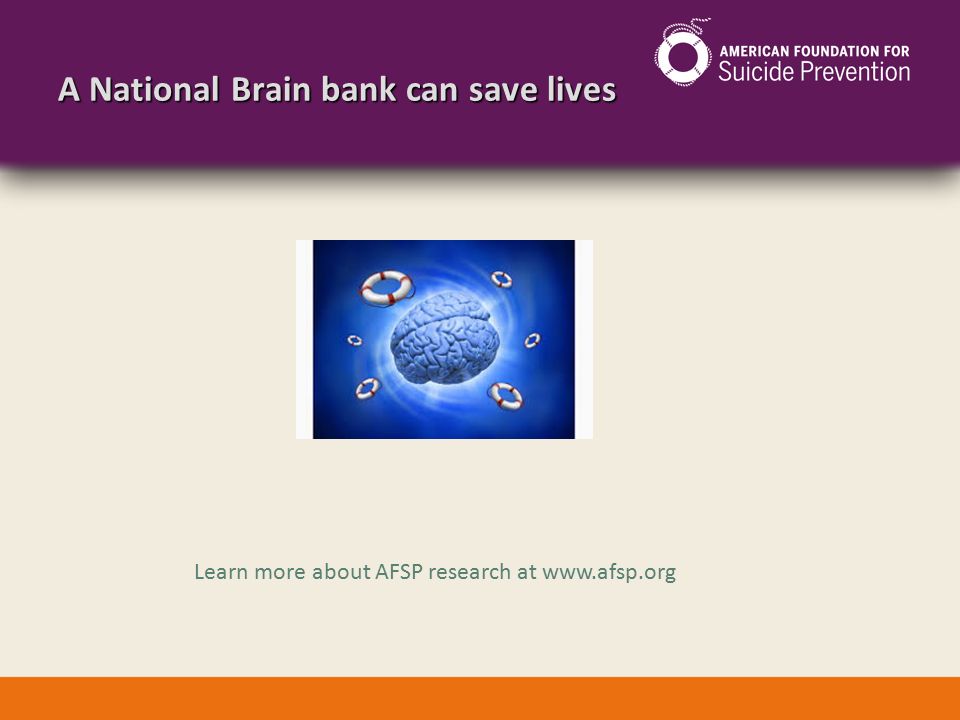 A National Brain bank can save lives

AMERICAN FOUNDATION FOR
Suicide Prevention

Learn more about AFSP research at www.afsp.org